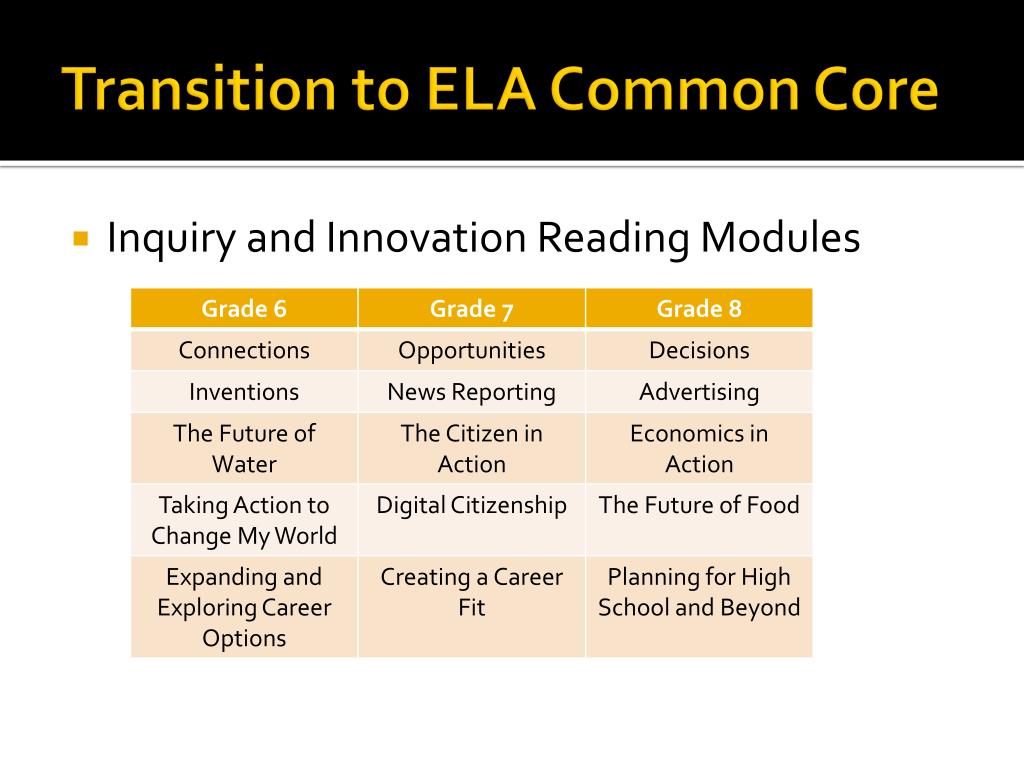 Transition to ELA Common Core

Inquiry and Innovation Reading Modules

| Grade 6 | Grade 7 | Grade 8 |
|---|---|---|
| Connections | Opportunities | Decisions |
| Inventions | News Reporting | Advertising |
| The Future of Water | The Citizen in Action | Economics in Action |
| Taking Action to Change My World | Digital Citizenship | The Future of Food |
| Expanding and Exploring Career Options | Creating a Career Fit | Planning for High School and Beyond |